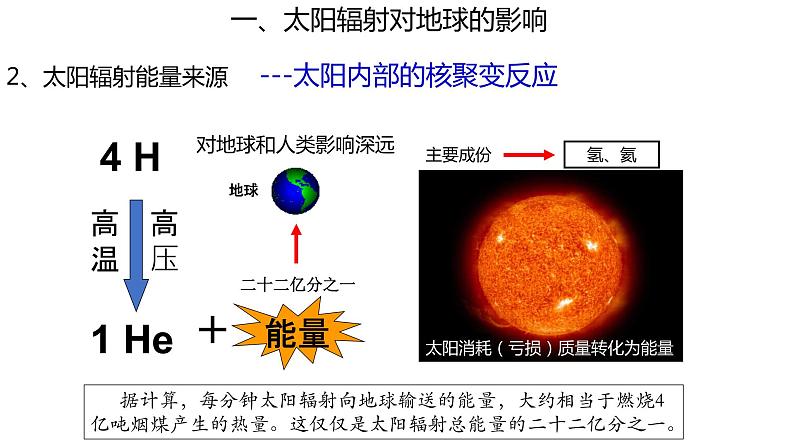 一、太阳辐射对地球的影响

2、太阳辐射能量来源 ---太阳内部的核聚变反应

4 H

高温 高压

1 He + 能量

对地球和人类影响深远

地球

二十二亿分之一

主要成份 氢、氦

太阳消耗（亏损）质量转化为能量

据计算，每分钟太阳辐射向地球输送的能量，大约相当于燃烧4亿吨烟煤产生的热量。这仅仅是太阳辐射总能量的二十二亿分之一。